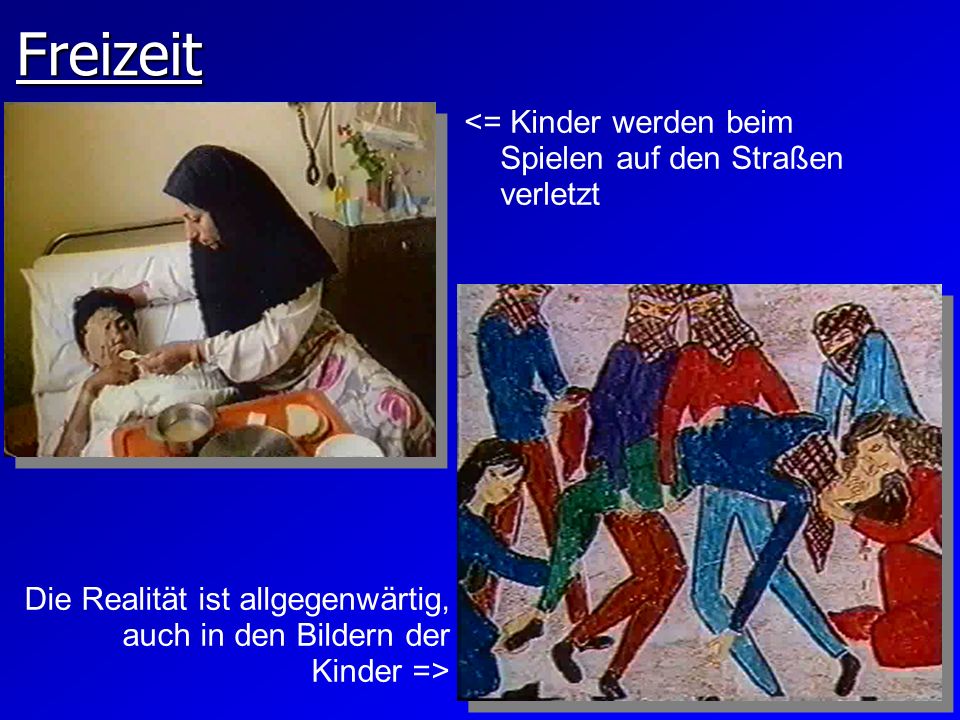 Freizeit

<= Kinder werden beim Spielen auf den Straßen verletzt

Die Realität ist allgegenwärtig, auch in den Bildern der Kinder =>